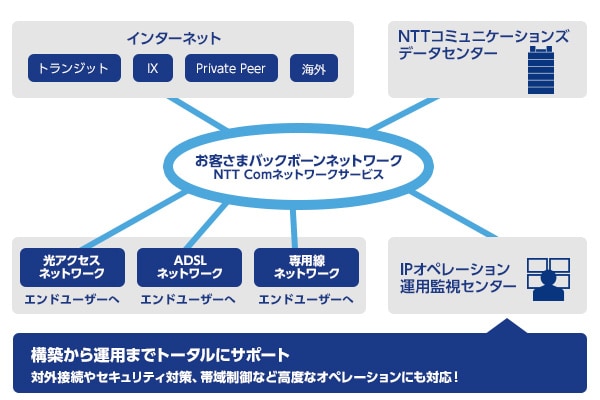 インターネット

トランジット

IX

Private Peer

海外

NTTコミュニケーションズ
データセンター

お客さまバックボーンネットワーク
NTT Comネットワークサービス

光アクセス
ネットワーク

エンドユーザーへ

ADSL
ネットワーク

エンドユーザーへ

専用線
ネットワーク

エンドユーザーへ

IPオペレーション
運用監視センター

構築から運用までトータルにサポート

対外接続やセキュリティ対策、帯域制御など高度なオペレーションにも対応！